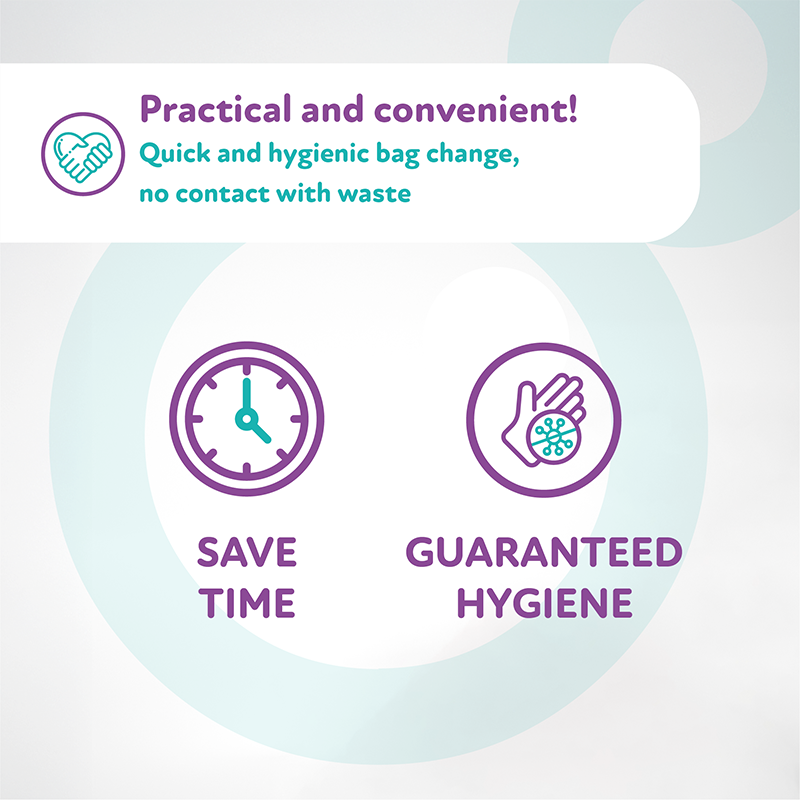 Practical and convenient!
Quick and hygienic bag change, no contact with waste

SAVE TIME

GUARANTEED HYGIENE